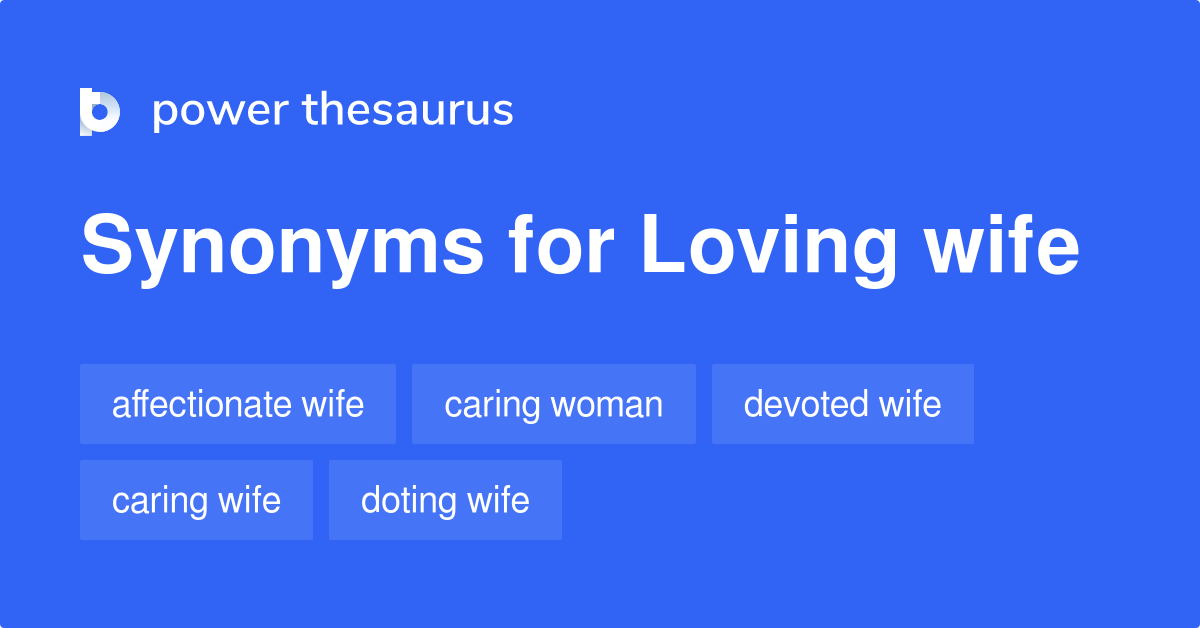 power thesaurus

Synonyms for Loving wife

affectionate wife

caring woman

devoted wife

caring wife

doting wife